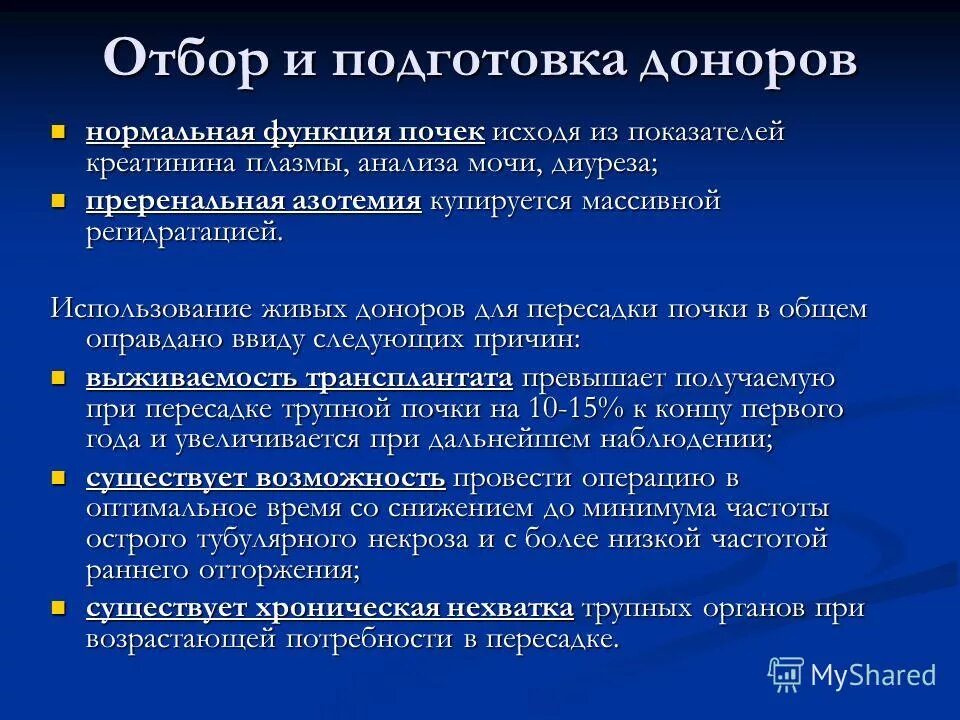 Отбор и подготовка доноров

нормальная функция почек исходя из показателей креатинина плазмы, анализа мочи, диуреза;

преренальная азотемия купируется массивной регидратацией.

Использование живых доноров для пересадки почки в общем оправдано ввиду следующих причин:

выживаемость трансплантата превышает получаемую при пересадке трупной почки на 10-15% к концу первого года и увеличивается при дальнейшем наблюдении;

существует возможность провести операцию в оптимальное время со снижением до минимума частоты острого тубулярного некроза и с более низкой частотой раннего отторжения;

существует хроническая нехватка трупных органов при возрастающей потребности в пересадке.

MyShared